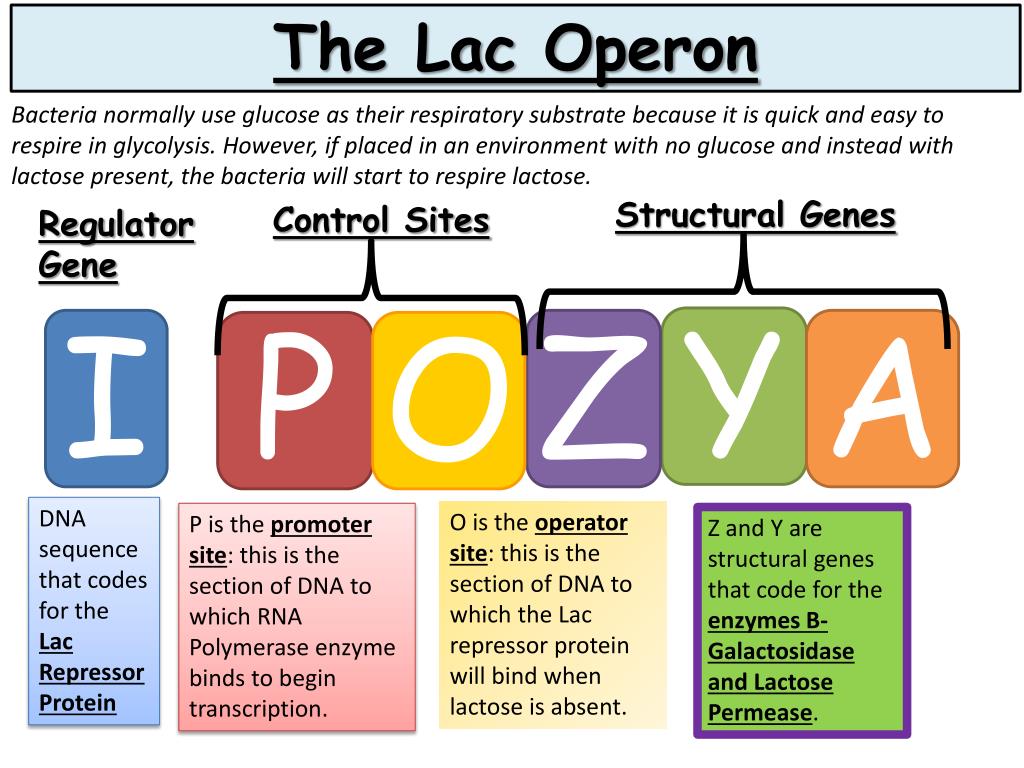 The Lac Operon

Bacteria normally use glucose as their respiratory substrate because it is quick and easy to respire in glycolysis. However, if placed in an environment with no glucose and instead with lactose present, the bacteria will start to respire lactose.

Regulator Gene

Control Sites

Structural Genes

I

P

O

Z

Y

A

DNA sequence that codes for the Lac Repressor Protein

P is the promoter site: this is the section of DNA to which RNA Polymerase enzyme binds to begin transcription.

O is the operator site: this is the section of DNA to which the Lac repressor protein will bind when lactose is absent.

Z and Y are structural genes that code for the enzymes B-Galactosidase and Lactose Permease.